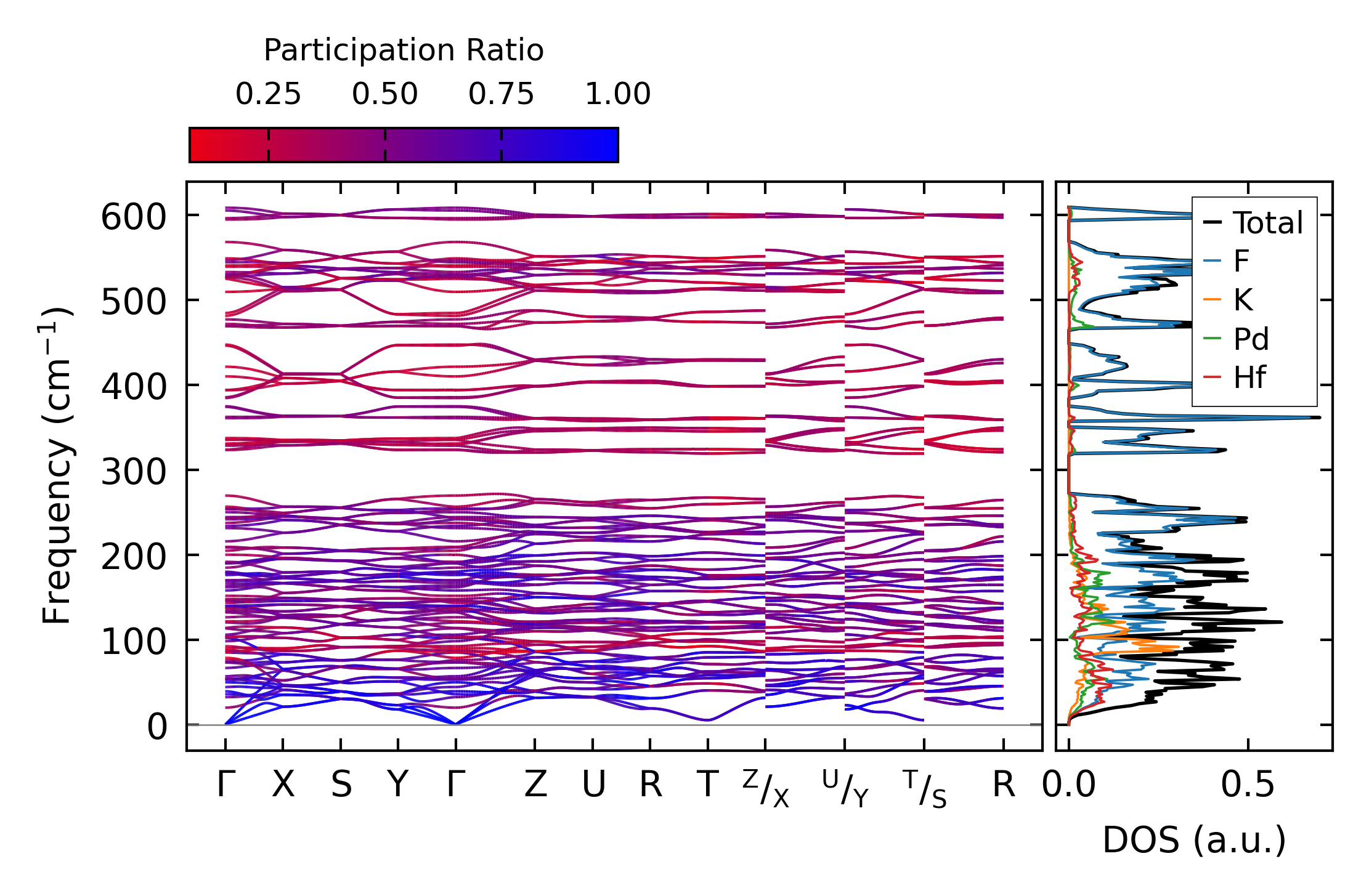 Participation Ratio
0.25 0.50 0.75 1.00

Frequency (cm$^{-1}$)
600
500
400
300
200
100
0

Γ X S Y Γ Z U R T $^{Z}/_{X}$ $^{U}/_{Y}$ $^{T}/_{S}$ R

Total
F
K
Pd
Hf

0.0 0.5
DOS (a.u.)